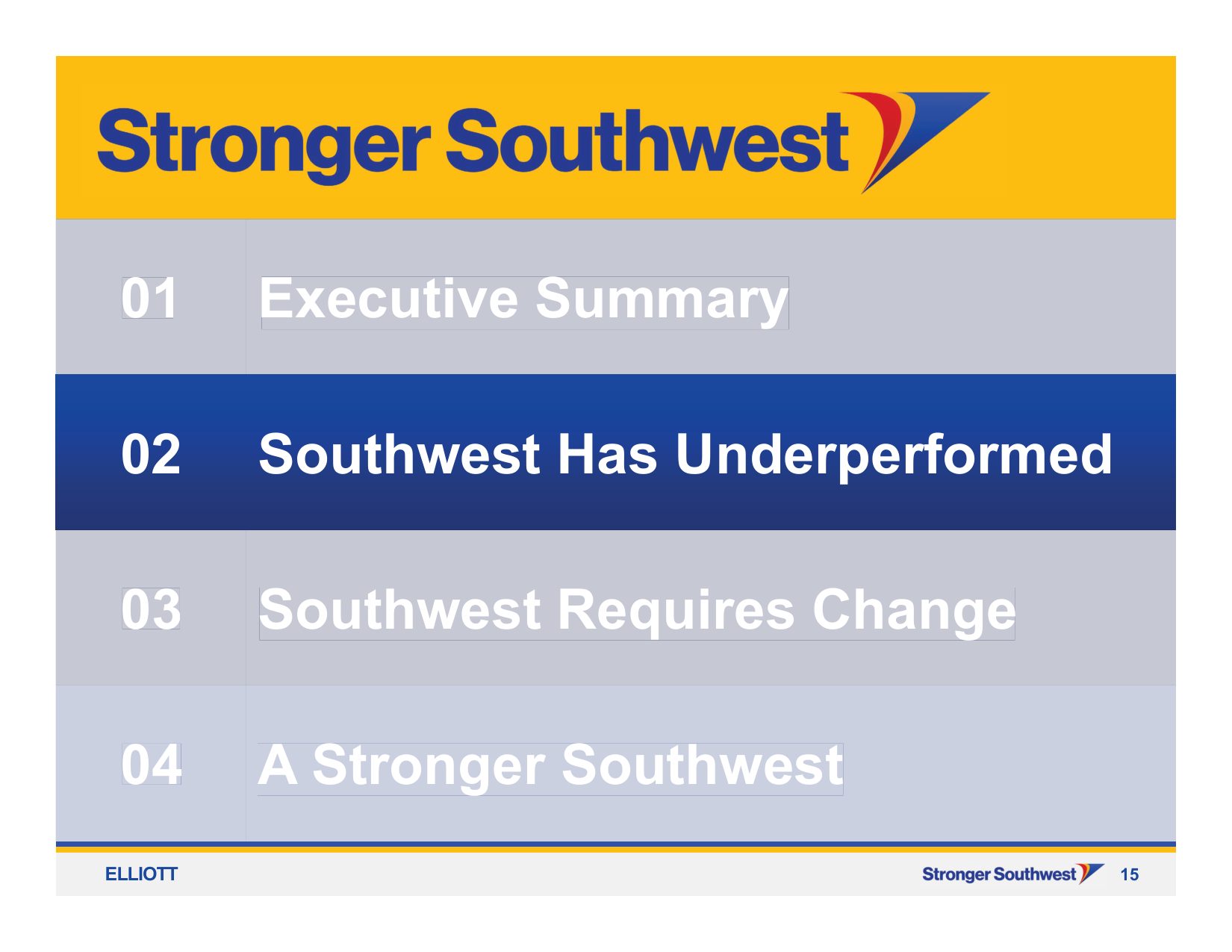 Stronger Southwest

01 Executive Summary

02 Southwest Has Underperformed

03 Southwest Requires Change

04 A Stronger Southwest

ELLIOTT

Stronger Southwest 15